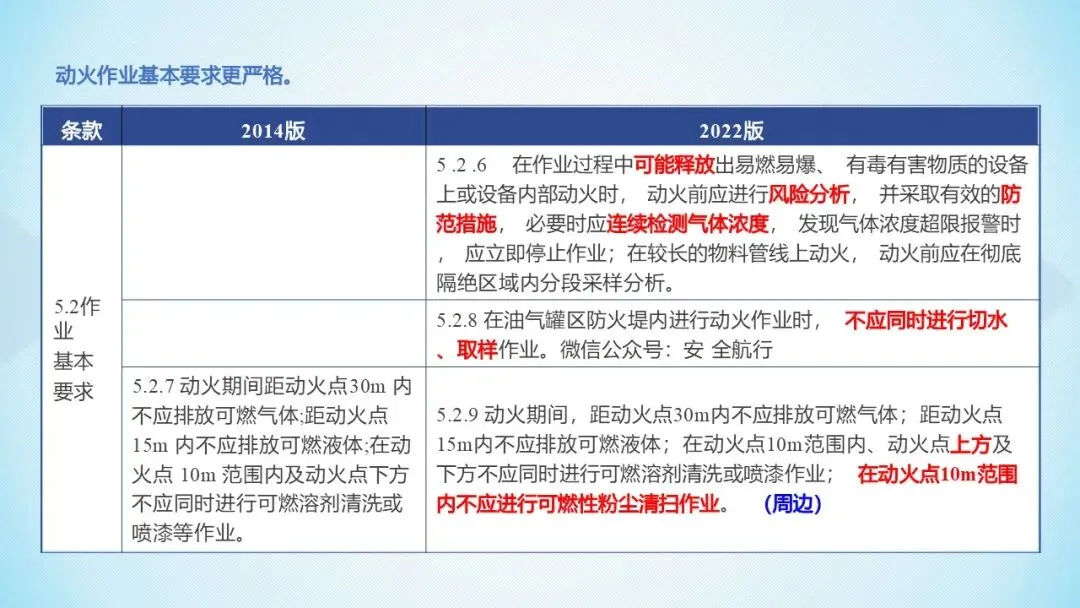 动火作业基本要求更严格。

| 条款 | 2014版 | 2022版 |
|---|---|---|
| 5.2作业基本要求 | | 5 .2 .6　在作业过程中可能释放出易燃易爆、 有毒有害物质的设备上或设备内部动火时， 动火前应进行风险分析， 并采取有效的防范措施， 必要时应连续检测气体浓度， 发现气体浓度超限报警时， 应立即停止作业；在较长的物料管线上动火， 动火前应在彻底隔绝区域内分段采样分析。 |
| | | 5.2.8 在油气罐区防火堤内进行动火作业时， 不应同时进行切水、取样作业。微信公众号：安 全航行 |
| | 5.2.7 动火期间距动火点30m 内不应排放可燃气体;距动火点15m 内不应排放可燃液体;在动火点 10m 范围内及动火点下方不应同时进行可燃溶剂清洗或喷漆等作业。 | 5.2.9 动火期间，距动火点30m内不应排放可燃气体；距动火点15m内不应排放可燃液体；在动火点10m范围内、动火点上方及下方不应同时进行可燃溶剂清洗或喷漆作业； 在动火点10m范围内不应进行可燃性粉尘清扫作业。 （周边） |